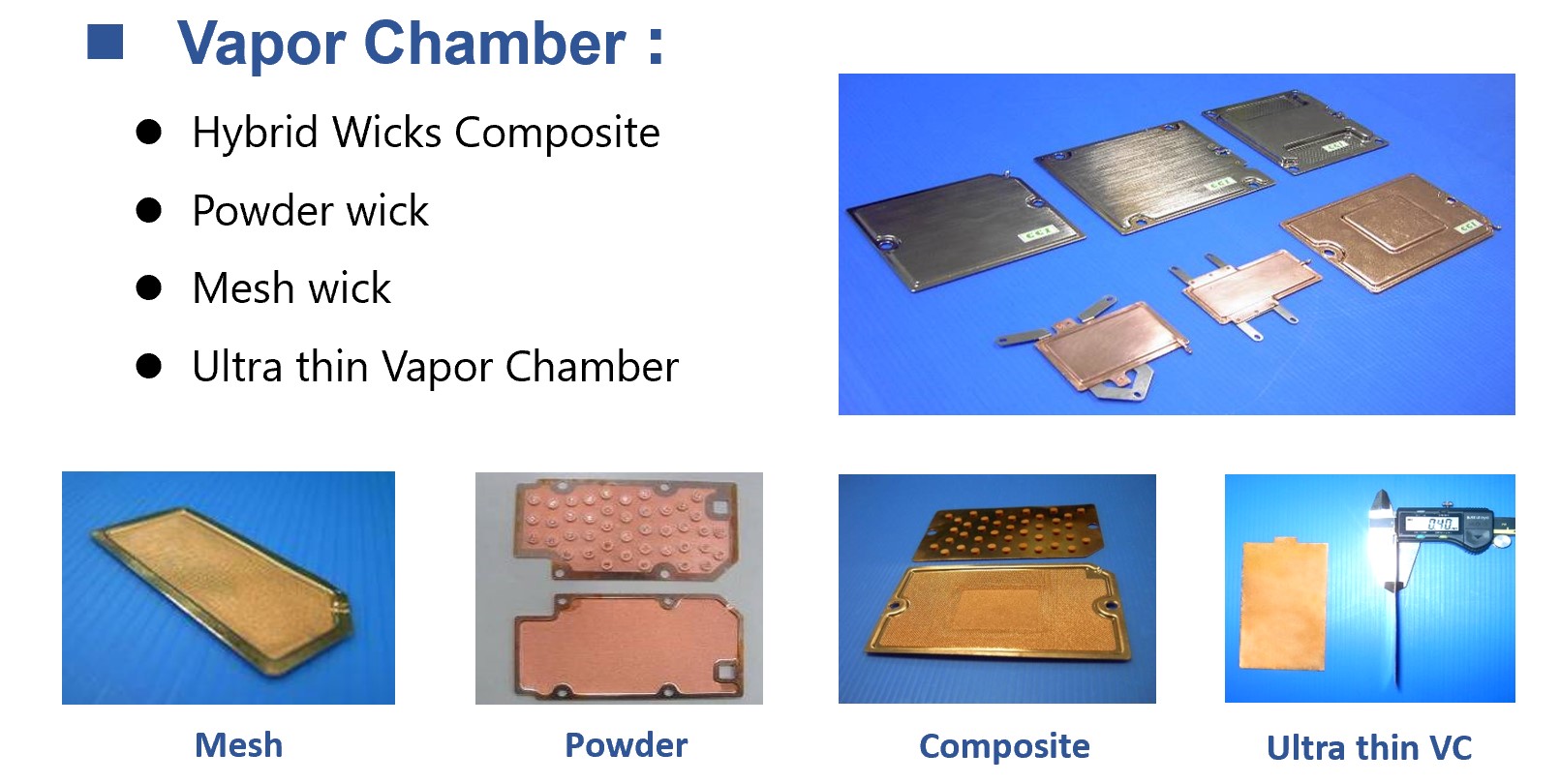 ■ Vapor Chamber :

● Hybrid Wicks Composite

● Powder wick

● Mesh wick

● Ultra thin Vapor Chamber

CCI

CCI

CCI

CCI

0.40

Mesh

Powder

Composite

Ultra thin VC